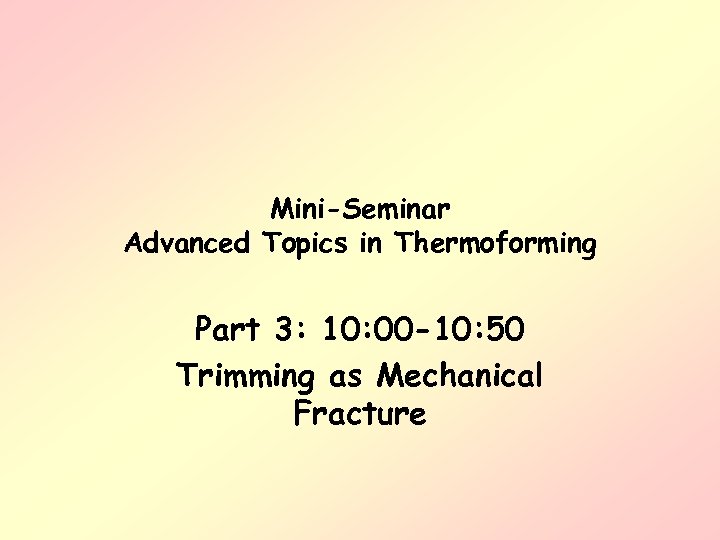 Mini-Seminar
Advanced Topics in Thermoforming

Part 3: 10:00-10:50
Trimming as Mechanical Fracture